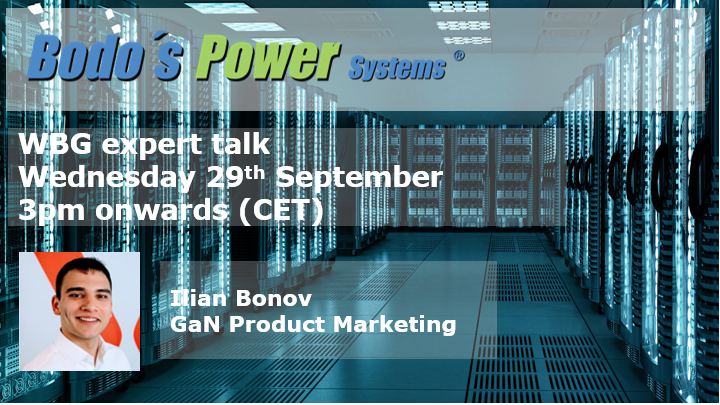 Bodo´s Power Systems ®

WBG expert talk
Wednesday 29th September
3pm onwards (CET)

Ilian Bonov
GaN Product Marketing